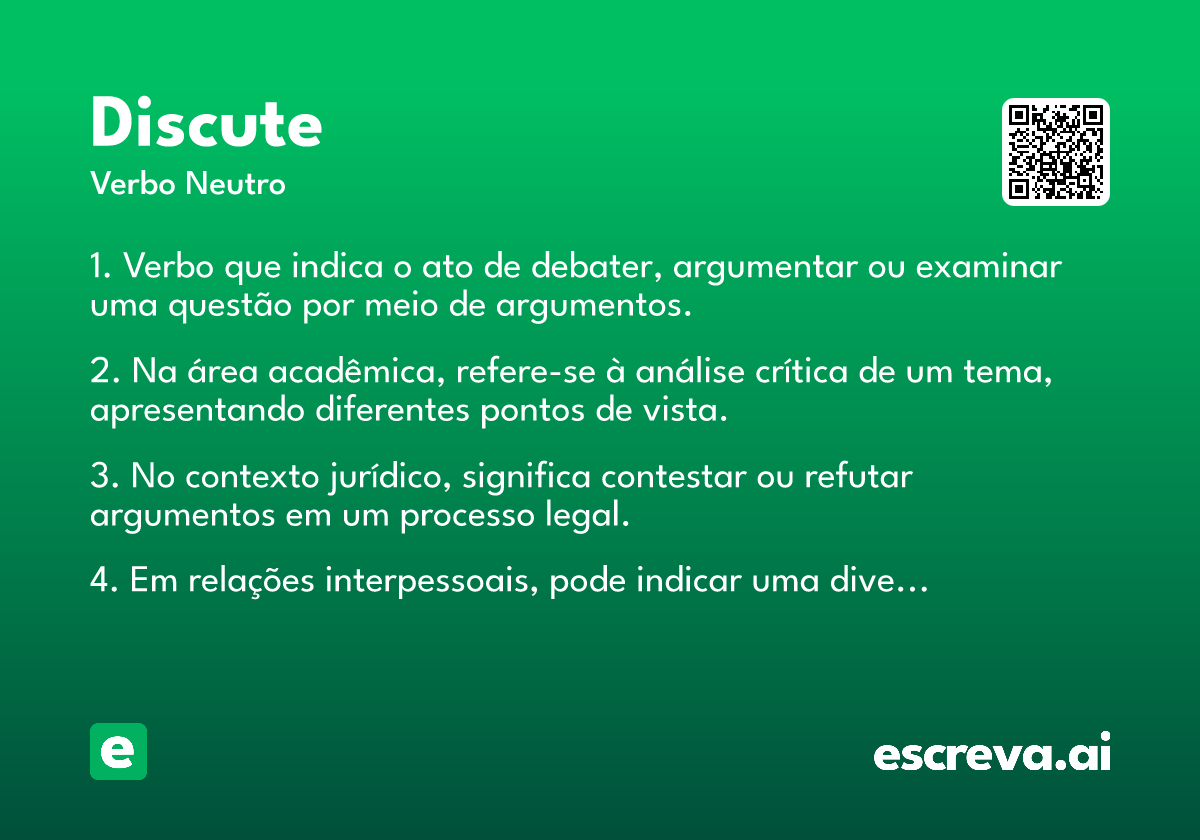 Discute
Verbo Neutro

1. Verbo que indica o ato de debater, argumentar ou examinar uma questão por meio de argumentos.

2. Na área acadêmica, refere-se à análise crítica de um tema, apresentando diferentes pontos de vista.

3. No contexto jurídico, significa contestar ou refutar argumentos em um processo legal.

4. Em relações interpessoais, pode indicar uma dive...

e

escreva.ai